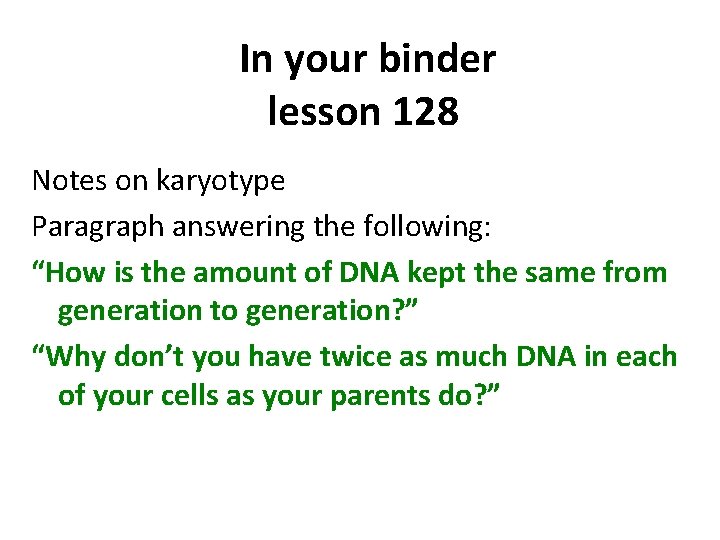 In your binder
lesson 128

Notes on karyotype

Paragraph answering the following:

“How is the amount of DNA kept the same from generation to generation?”

“Why don’t you have twice as much DNA in each of your cells as your parents do?”